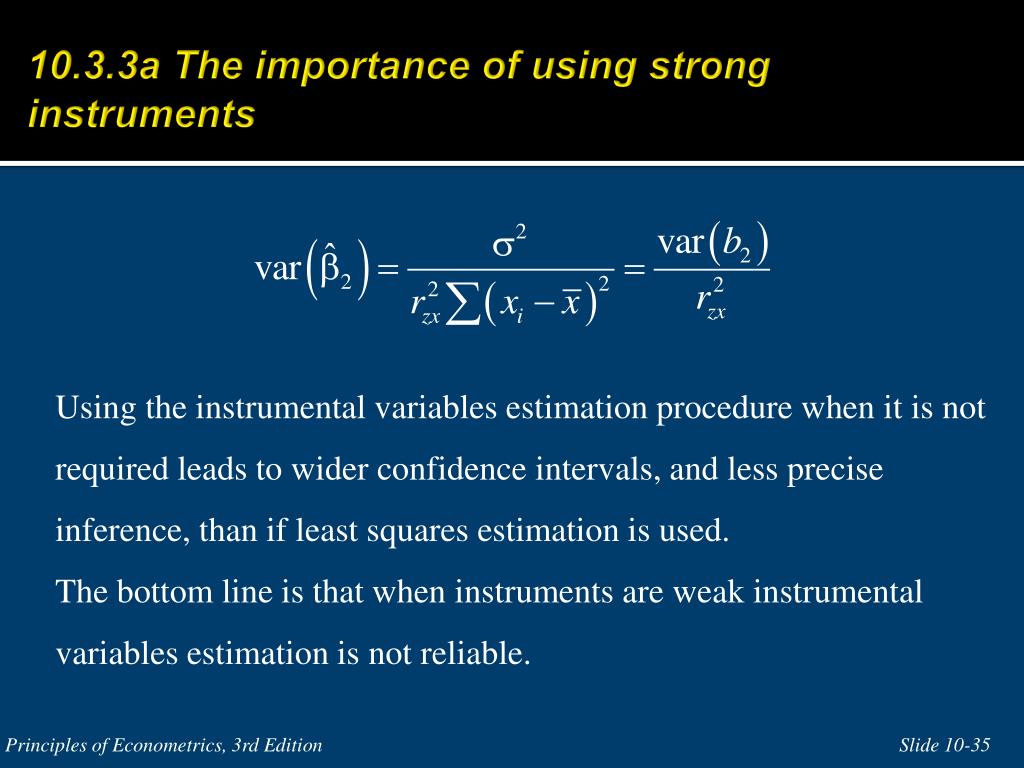 10.3.3a The importance of using strong instruments

$\text{var}\left(\hat{\beta}_2\right) = \frac{\sigma^2}{r_{zx}^2 \sum \left(x_i - \bar{x}\right)^2} = \frac{\text{var}\left(b_2\right)}{r_{zx}^2}$

Using the instrumental variables estimation procedure when it is not required leads to wider confidence intervals, and less precise inference, than if least squares estimation is used.

The bottom line is that when instruments are weak instrumental variables estimation is not reliable.

Principles of Econometrics, 3rd Edition

Slide 10-35